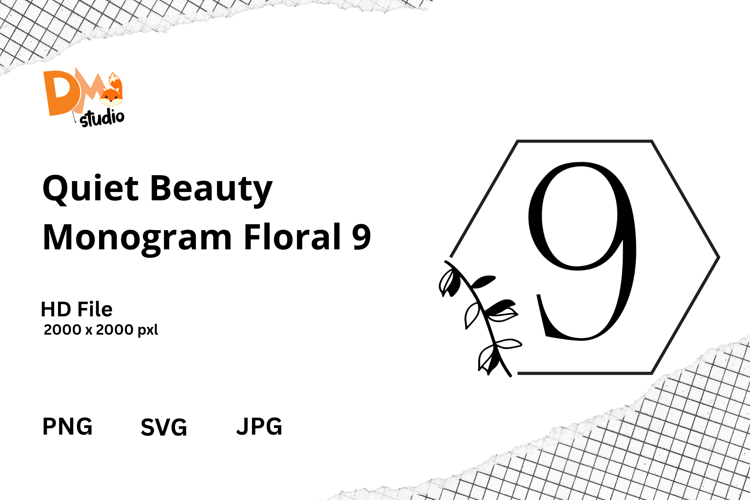 DM studio

Quiet Beauty Monogram Floral 9

HD File
2000 x 2000 pxl

PNG SVG JPG

9